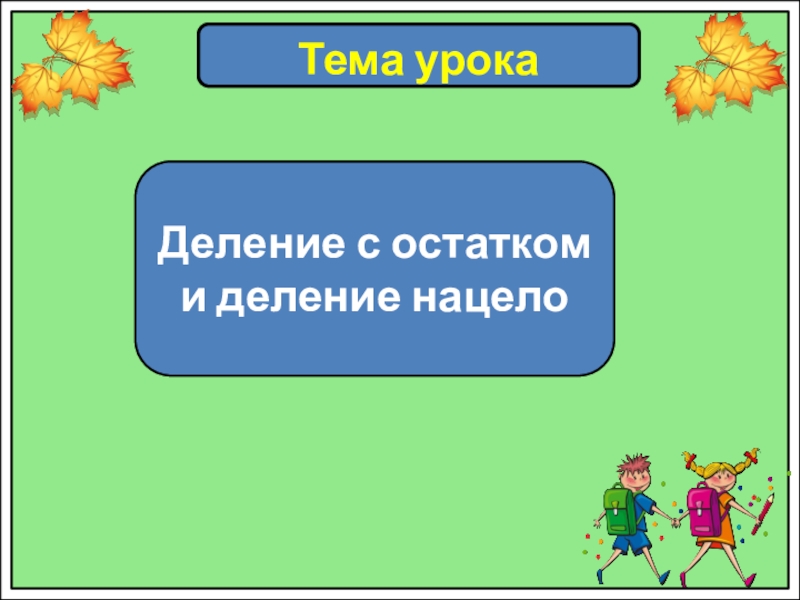 Тема урока

Деление с остатком и деление нацело